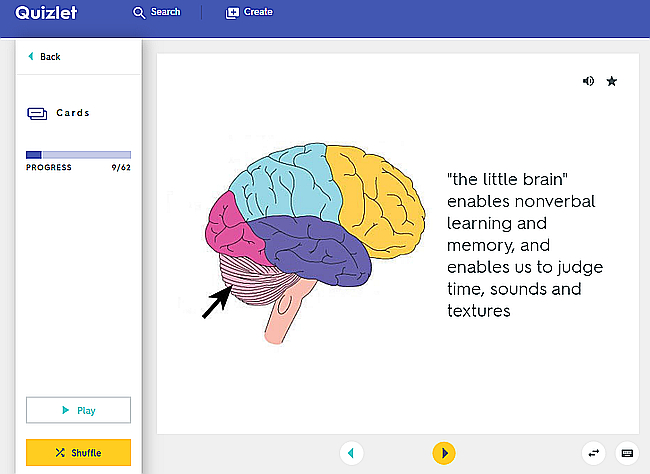 Quizlet Search Create

Back

Cards

PROGRESS 9/62

Play

Shuffle

"the little brain" enables nonverbal learning and memory, and enables us to judge time, sounds and textures